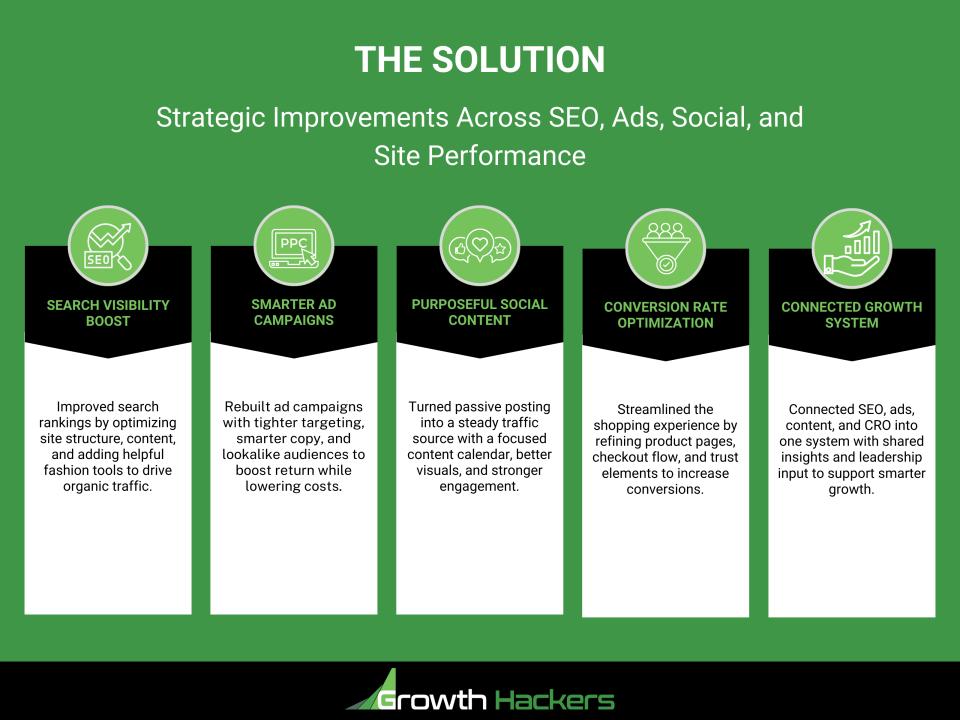 THE SOLUTION

Strategic Improvements Across SEO, Ads, Social, and Site Performance

SEO

SEARCH VISIBILITY BOOST

Improved search rankings by optimizing site structure, content, and adding helpful fashion tools to drive organic traffic.

PPC

SMARTER AD CAMPAIGNS

Rebuilt ad campaigns with tighter targeting, smarter copy, and lookalike audiences to boost return while lowering costs.

PURPOSEFUL SOCIAL CONTENT

Turned passive posting into a steady traffic source with a focused content calendar, better visuals, and stronger engagement.

CONVERSION RATE OPTIMIZATION

Streamlined the shopping experience by refining product pages, checkout flow, and trust elements to increase conversions.

CONNECTED GROWTH SYSTEM

Connected SEO, ads, content, and CRO into one system with shared insights and leadership input to support smarter growth.

Growth Hackers